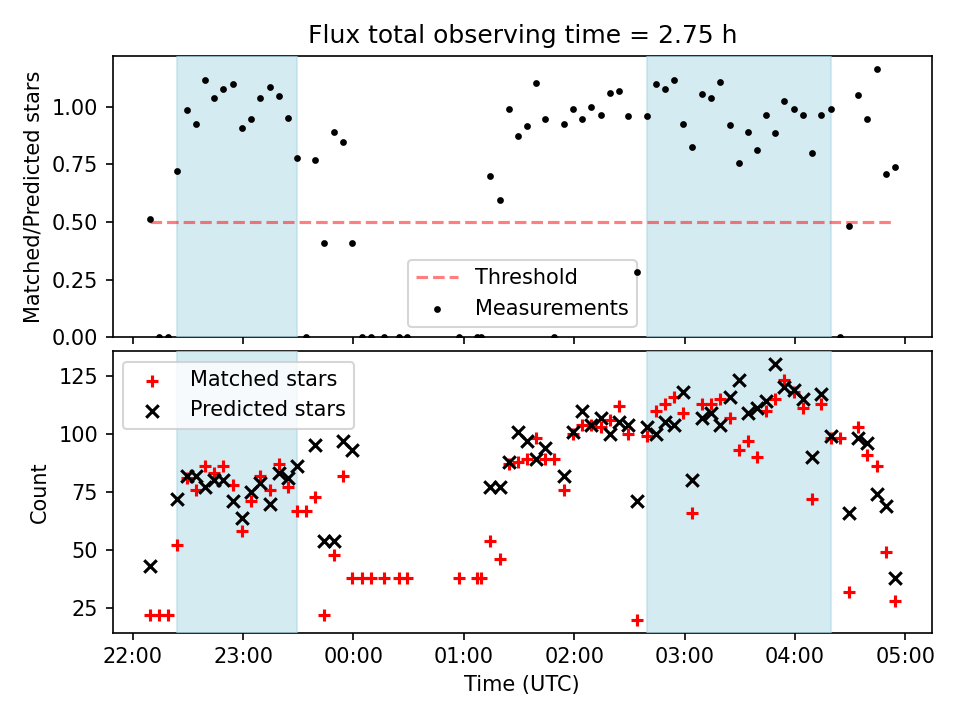 Flux total observing time = 2.75 h

Matched/Predicted stars

1.00
0.75
0.50
0.25
0.00

Threshold
Measurements

Matched stars
Predicted stars

Count

125
100
75
50
25

22:00
23:00
00:00
01:00
02:00
03:00
04:00
05:00

Time (UTC)